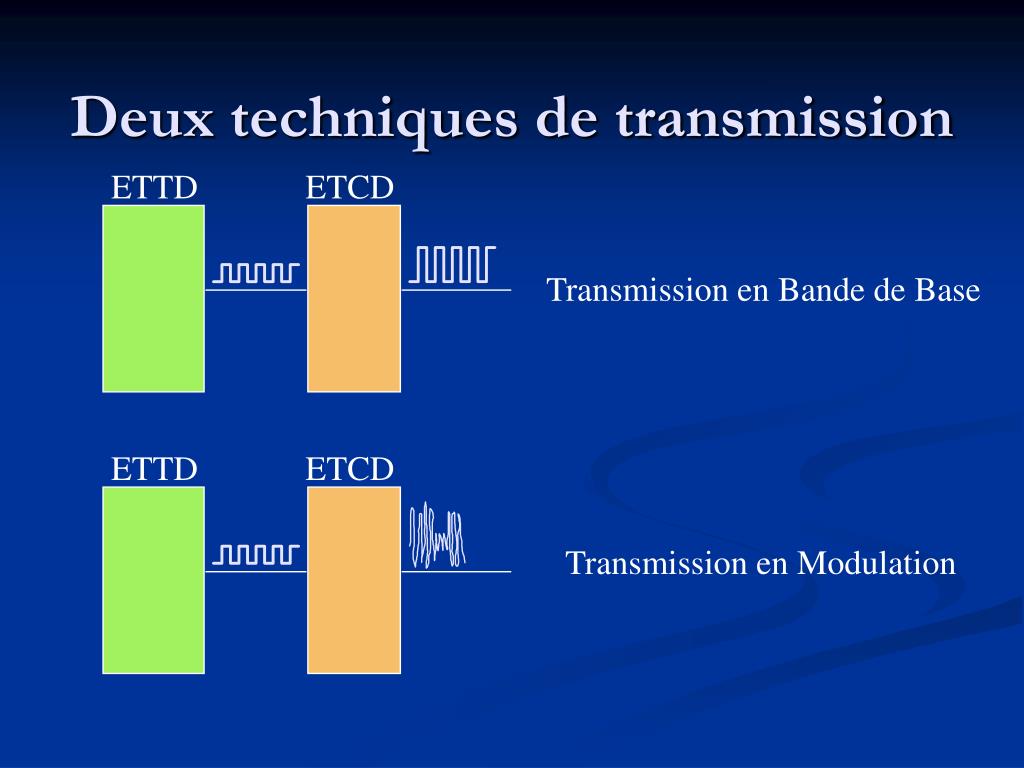 Deux techniques de transmission

ETTD

ETCD

Transmission en Bande de Base

ETTD

ETCD

Transmission en Modulation